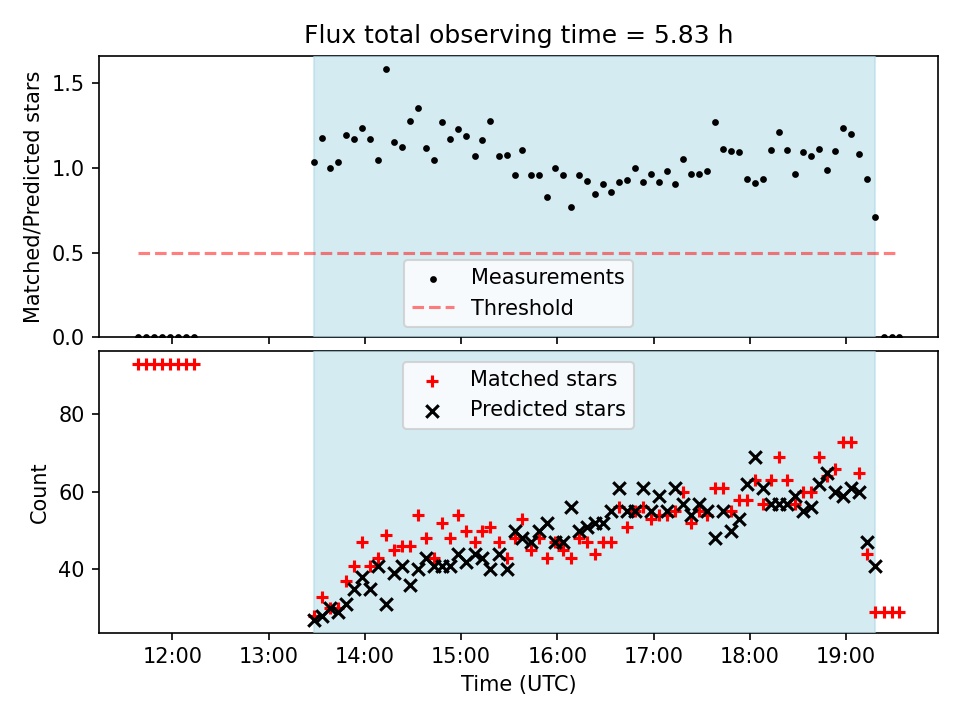 Flux total observing time = 5.83 h

Matched/Predicted stars

1.5
1.0
0.5
0.0

Measurements
Threshold

Matched stars
Predicted stars

Count

80
60
40

12:00
13:00
14:00
15:00
16:00
17:00
18:00
19:00

Time (UTC)